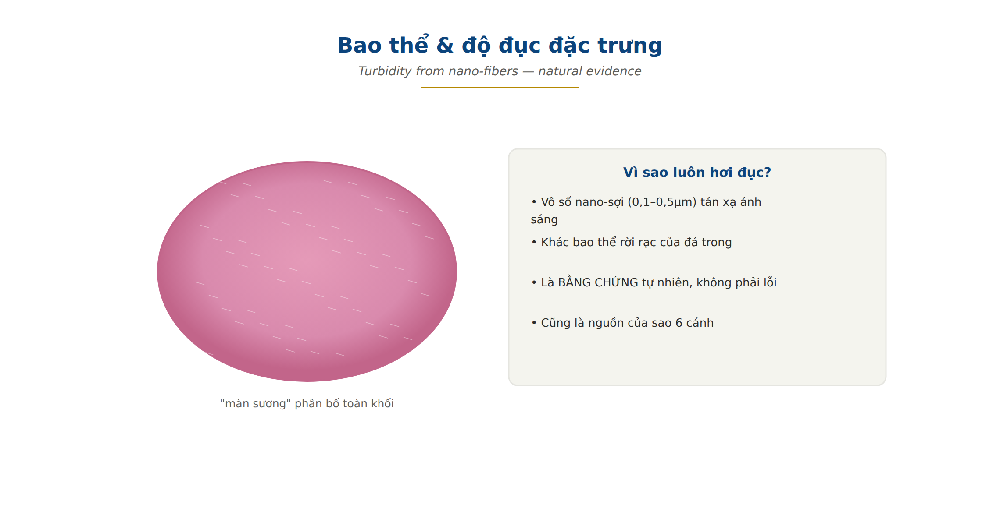 Bao thể & độ đục đặc trưng

Turbidity from nano-fibers — natural evidence

"màn sương" phân bố toàn khối

Vì sao luôn hơi đục?

• Vô số nano-sợi (0,1–0,5μm) tán xạ ánh sáng

• Khác bao thể rời rạc của đá trong

• Là BẰNG CHỨNG tự nhiên, không phải lỗi

• Cũng là nguồn của sao 6 cánh